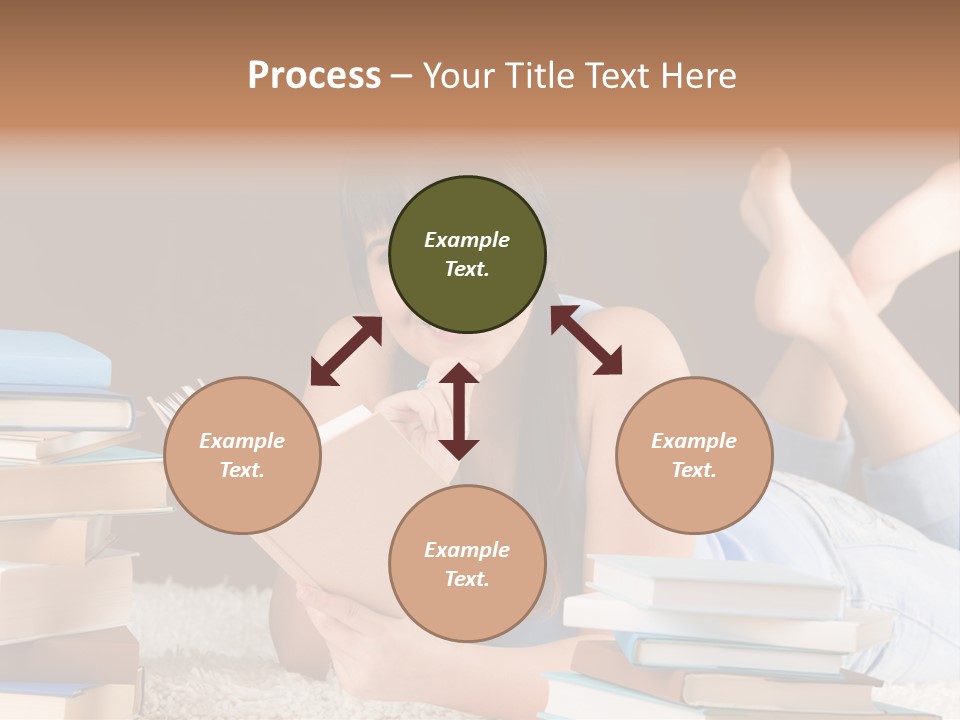 Process – Your Title Text Here

Example Text.

Example Text.

Example Text.

Example Text.